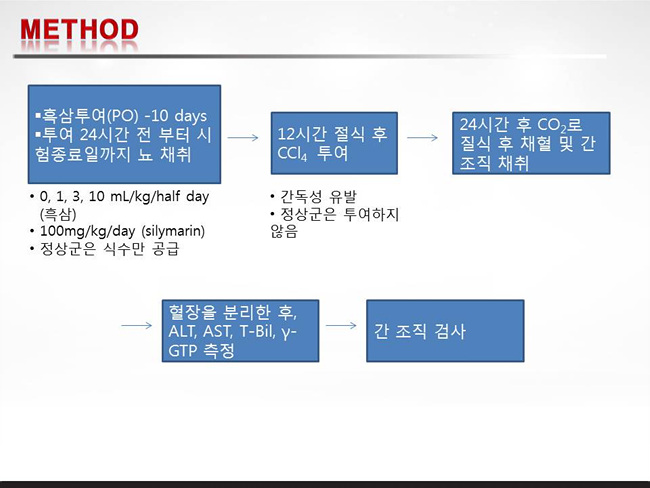 METHOD

▪흑삼투여(PO) -10 days
▪투여 24시간 전 부터 시험종료일까지 뇨 채취

• 0, 1, 3, 10 mL/kg/half day (흑삼)
• 100mg/kg/day (silymarin)
• 정상군은 식수만 공급

12시간 절식 후 $CCl_4$ 투여

• 간독성 유발
• 정상군은 투여하지 않음

24시간 후 $CO_2$로 질식 후 채혈 및 간 조직 채취

혈장을 분리한 후, ALT, AST, T-Bil, γ-GTP 측정

간 조직 검사